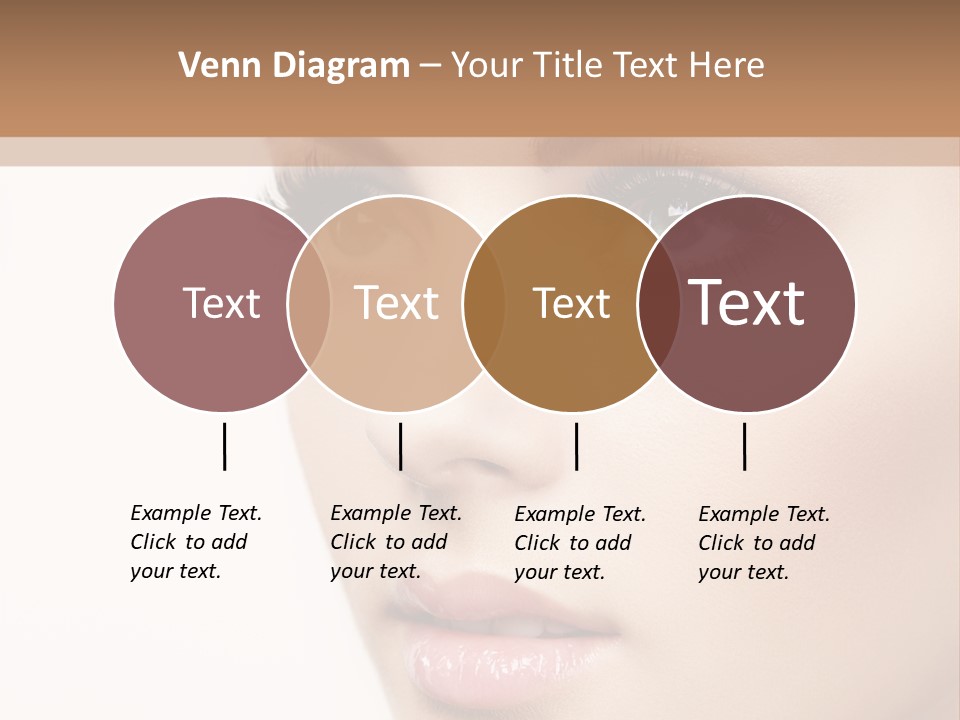 Venn Diagram – Your Title Text Here

Text

Text

Text

Text

Example Text. Click to add your text.

Example Text. Click to add your text.

Example Text. Click to add your text.

Example Text. Click to add your text.